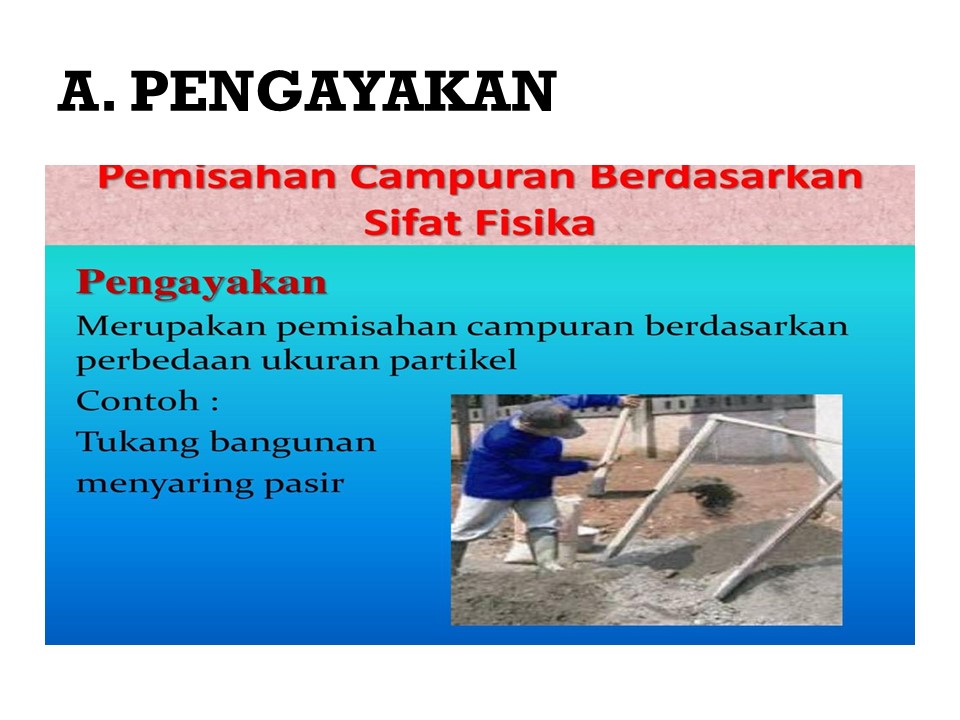 A. PENGAYAKAN

Pemisahan Campuran Berdasarkan Sifat Fisika

Pengayakan

Merupakan pemisahan campuran berdasarkan perbedaan ukuran partikel

Contoh :

Tukang bangunan menyaring pasir